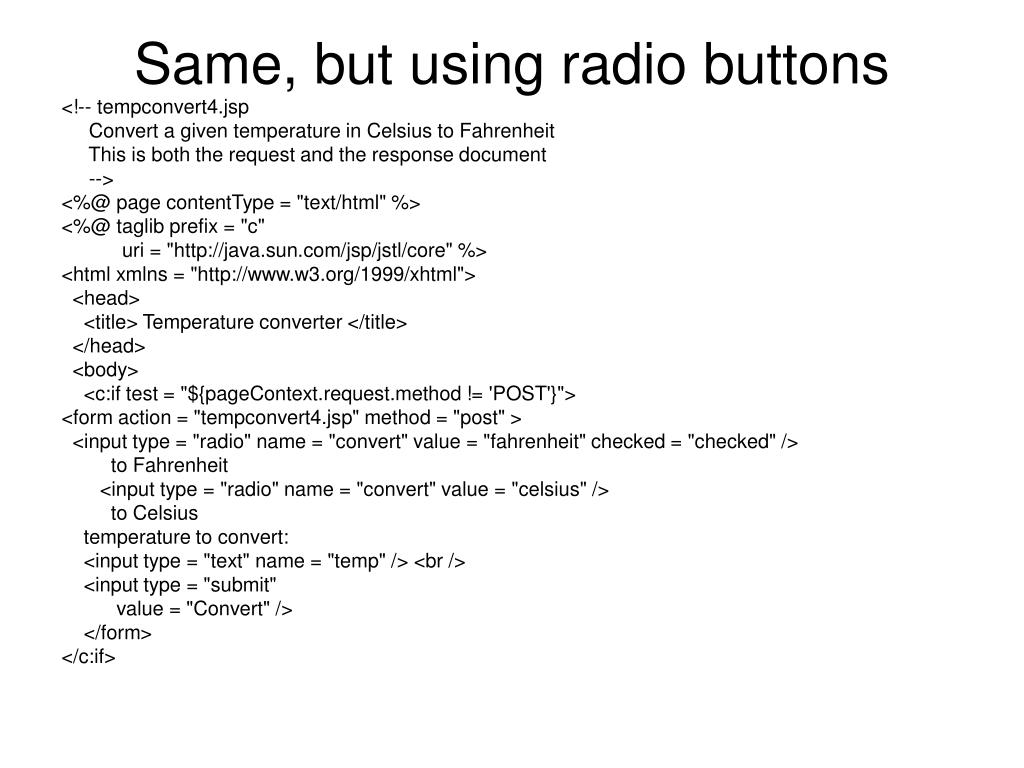 Same, but using radio buttons

<!-- tempconvert4.jsp
Convert a given temperature in Celsius to Fahrenheit
This is both the request and the response document
-->
<%@ page contentType = "text/html" %>
<%@ taglib prefix = "c"
uri = "http://java.sun.com/jsp/jstl/core" %>
<html xmlns = "http://www.w3.org/1999/xhtml">
<head>
<title> Temperature converter </title>
</head>
<body>
<c:if test = "${pageContext.request.method != 'POST'}">
<form action = "tempconvert4.jsp" method = "post" >
<input type = "radio" name = "convert" value = "fahrenheit" checked = "checked" />
to Fahrenheit
<input type = "radio" name = "convert" value = "celsius" />
to Celsius
temperature to convert:
<input type = "text" name = "temp" /> <br />
<input type = "submit"
value = "Convert" />
</form>
</c:if>